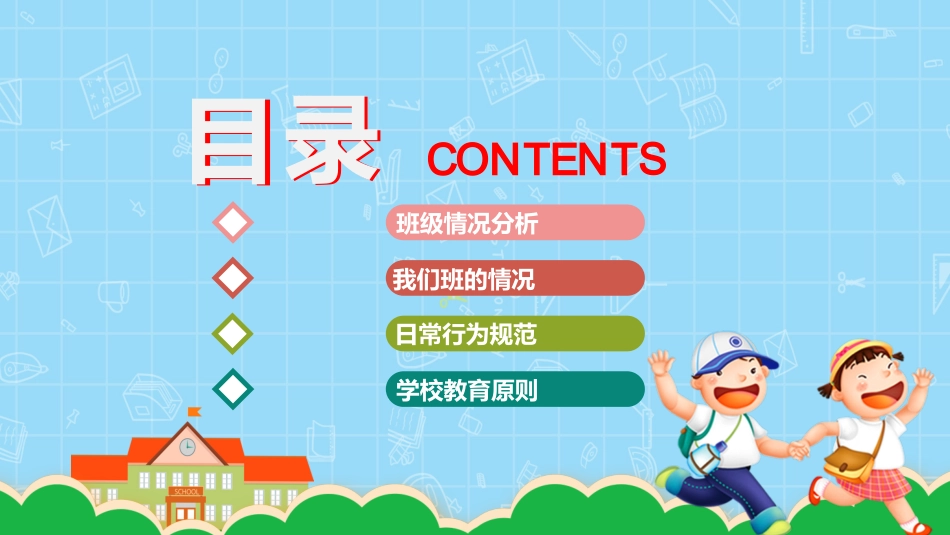 目录 CONTENTS

班级情况分析

我们班的情况

日常行为规范

学校教育原则

SCHOOL